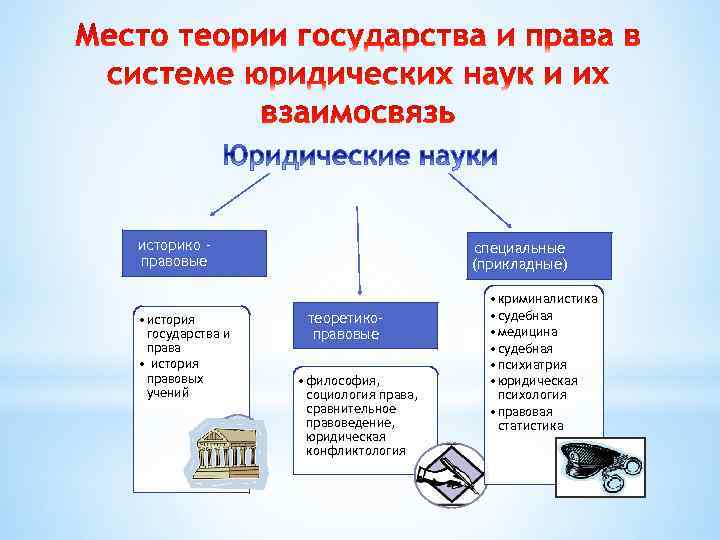 Место теории государства и права в системе юридических наук и их взаимосвязь

Юридические науки

историко - правовые

• история государства и права
• история правовых учений

теоретико-правовые

• философия, социология права, сравнительное правоведение, юридическая конфликтология

специальные (прикладные)

• криминалистика
• судебная
• медицина
• судебная
• психиатрия
• юридическая психология
• правовая статистика